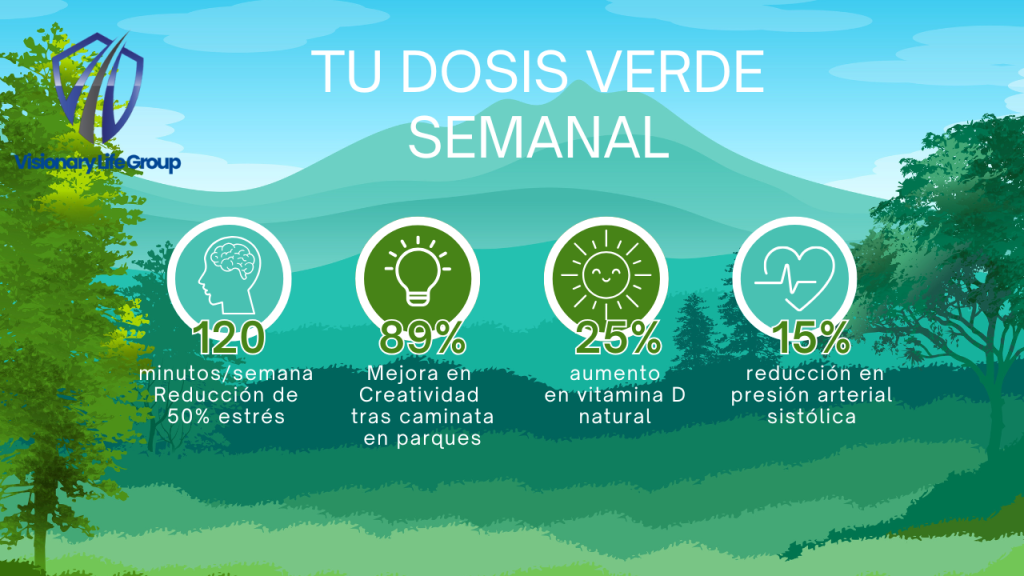 Visionary Life Group

TU DOSIS VERDE SEMANAL

120
minutos/semana
Reducción de 50% estrés

89%
Mejora en Creatividad tras caminata en parques

25%
aumento en vitamina D natural

15%
reducción en presión arterial sistólica